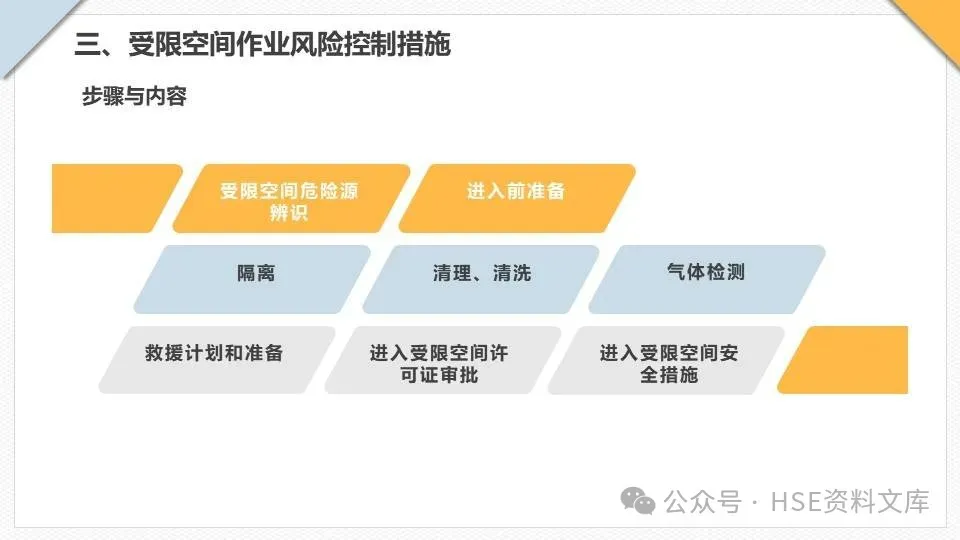 三、受限空间作业风险控制措施

步骤与内容

受限空间危险源辨识

进入前准备

隔离

清理、清洗

气体检测

救援计划和准备

进入受限空间许可证审批

进入受限空间安全措施

公众号 · HSE资料文库